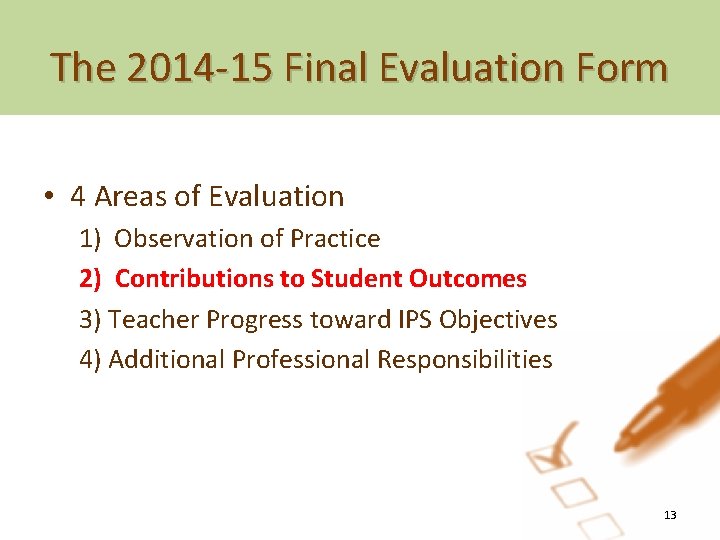 The 2014-15 Final Evaluation Form

• 4 Areas of Evaluation

1) Observation of Practice

2) Contributions to Student Outcomes

3) Teacher Progress toward IPS Objectives

4) Additional Professional Responsibilities

13